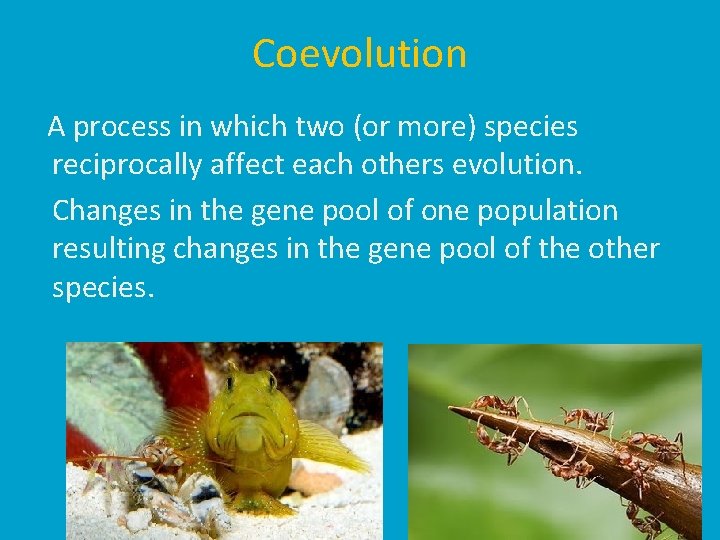 Coevolution

A process in which two (or more) species reciprocally affect each others evolution.

Changes in the gene pool of one population resulting changes in the gene pool of the other species.